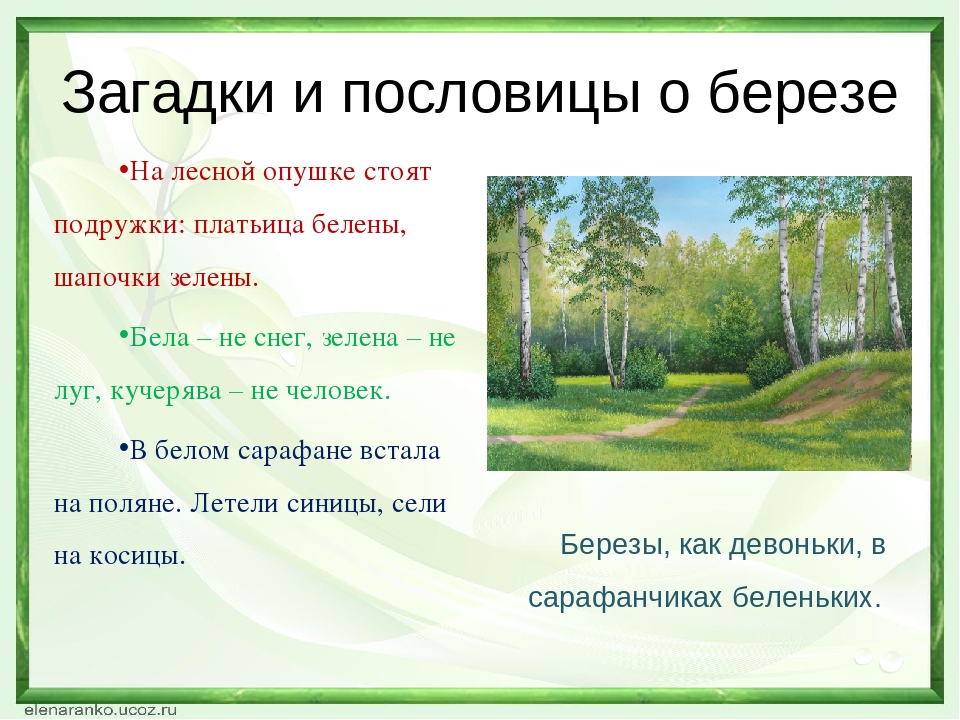 Загадки и пословицы о березе

•На лесной опушке стоят подружки: платьица белены, шапочки зелены.

•Бела – не снег, зелена – не луг, кучерява – не человек.

•В белом сарафане встала на поляне. Летели синицы, сели на косицы.

Березы, как девоньки, в сарафанчиках беленьких.

elenaranko.ucoz.ru